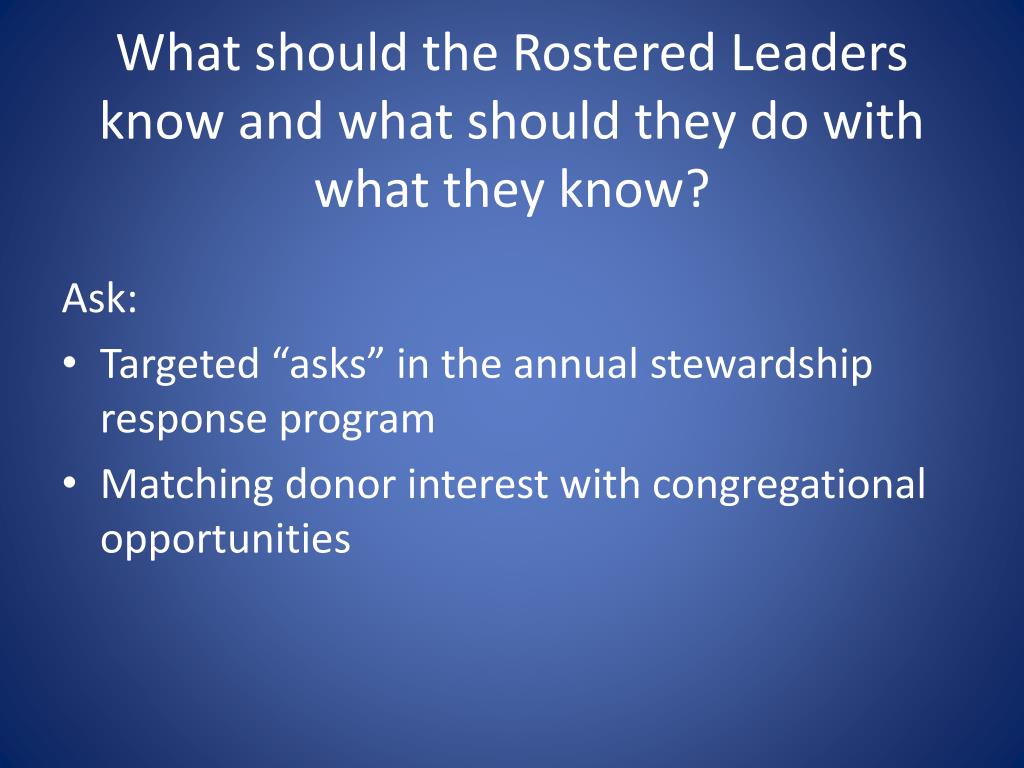 What should the Rostered Leaders know and what should they do with what they know?

Ask:

• Targeted “asks” in the annual stewardship response program
• Matching donor interest with congregational opportunities